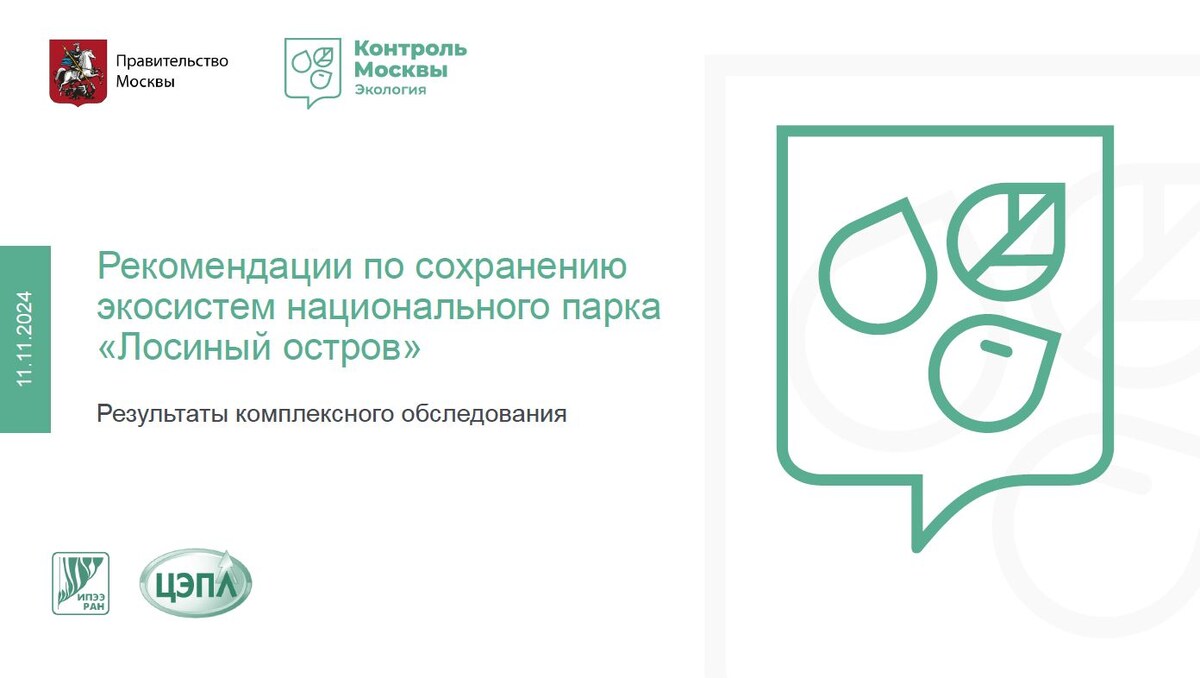 Правительство Москвы

Контроль Москвы
Экология

11.11.2024

Рекомендации по сохранению экосистем национального парка «Лосиный остров»

Результаты комплексного обследования

ИПЭЭ РАН

ЦЭПЛ